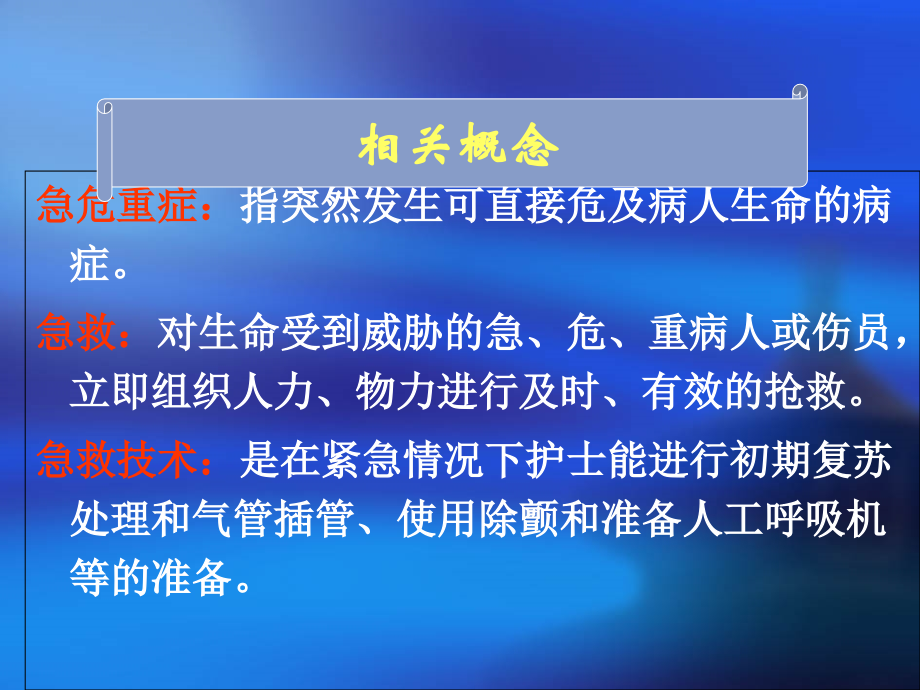 相关概念

急危重症：指突然发生可直接危及病人生命的病症。

急救：对生命受到威胁的急、危、重病人或伤员，立即组织人力、物力进行及时、有效的抢救。

急救技术：是在紧急情况下护士能进行初期复苏处理和气管插管、使用除颤和准备人工呼吸机等的准备。